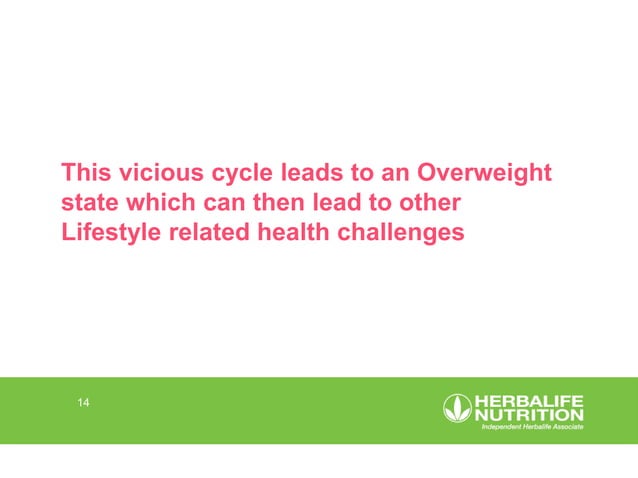 This vicious cycle leads to an Overweight state which can then lead to other Lifestyle related health challenges

14

HERBALIFE NUTRITION
Independent Herbalife Associate